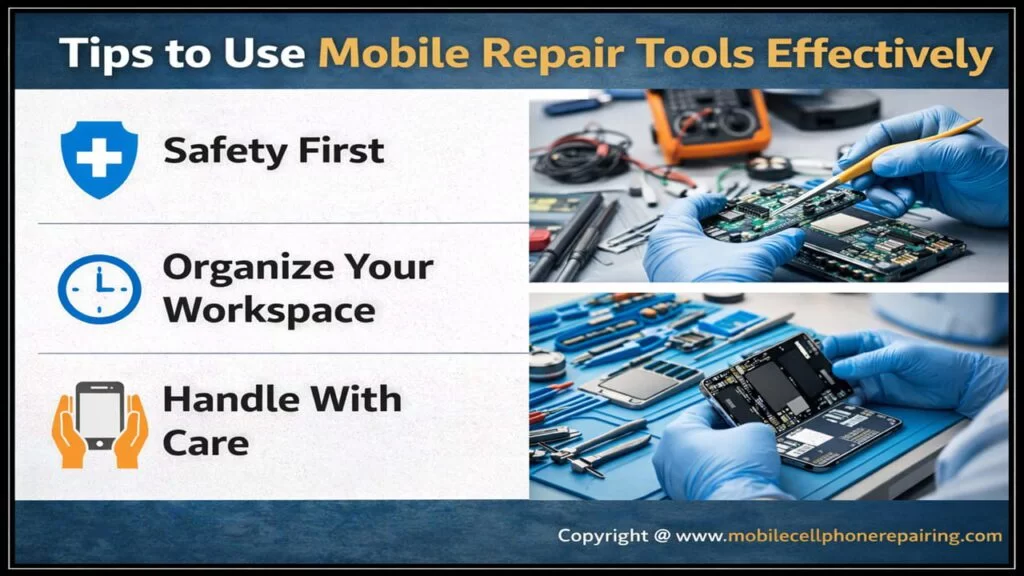 Tips to Use Mobile Repair Tools Effectively

Safety First

Organize Your Workspace

Handle With Care

Copyright @ www.mobilecellphonerepairing.com